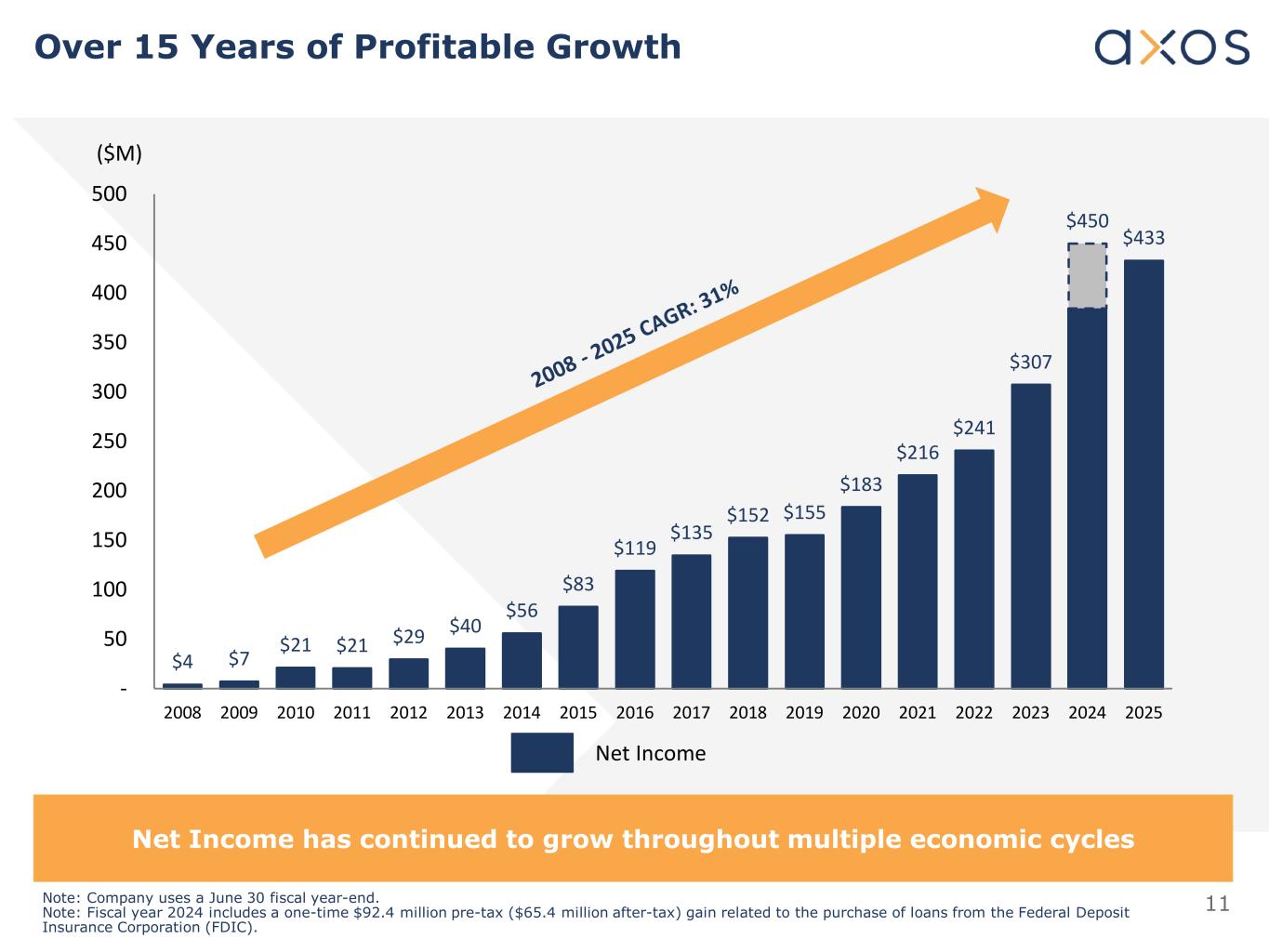 Over 15 Years of Profitable Growth

axos

($M)

500
450
400
350
300
250
200
150
100
50
-

2008 - 2025 CAGR: 31%

$4 $7 $21 $21 $29 $40 $56 $83 $119 $135 $152 $155 $183 $216 $241 $307 $450 $433

2008 2009 2010 2011 2012 2013 2014 2015 2016 2017 2018 2019 2020 2021 2022 2023 2024 2025

Net Income

Net Income has continued to grow throughout multiple economic cycles

Note: Company uses a June 30 fiscal year-end.
Note: Fiscal year 2024 includes a one-time $92.4 million pre-tax ($65.4 million after-tax) gain related to the purchase of loans from the Federal Deposit Insurance Corporation (FDIC).

11